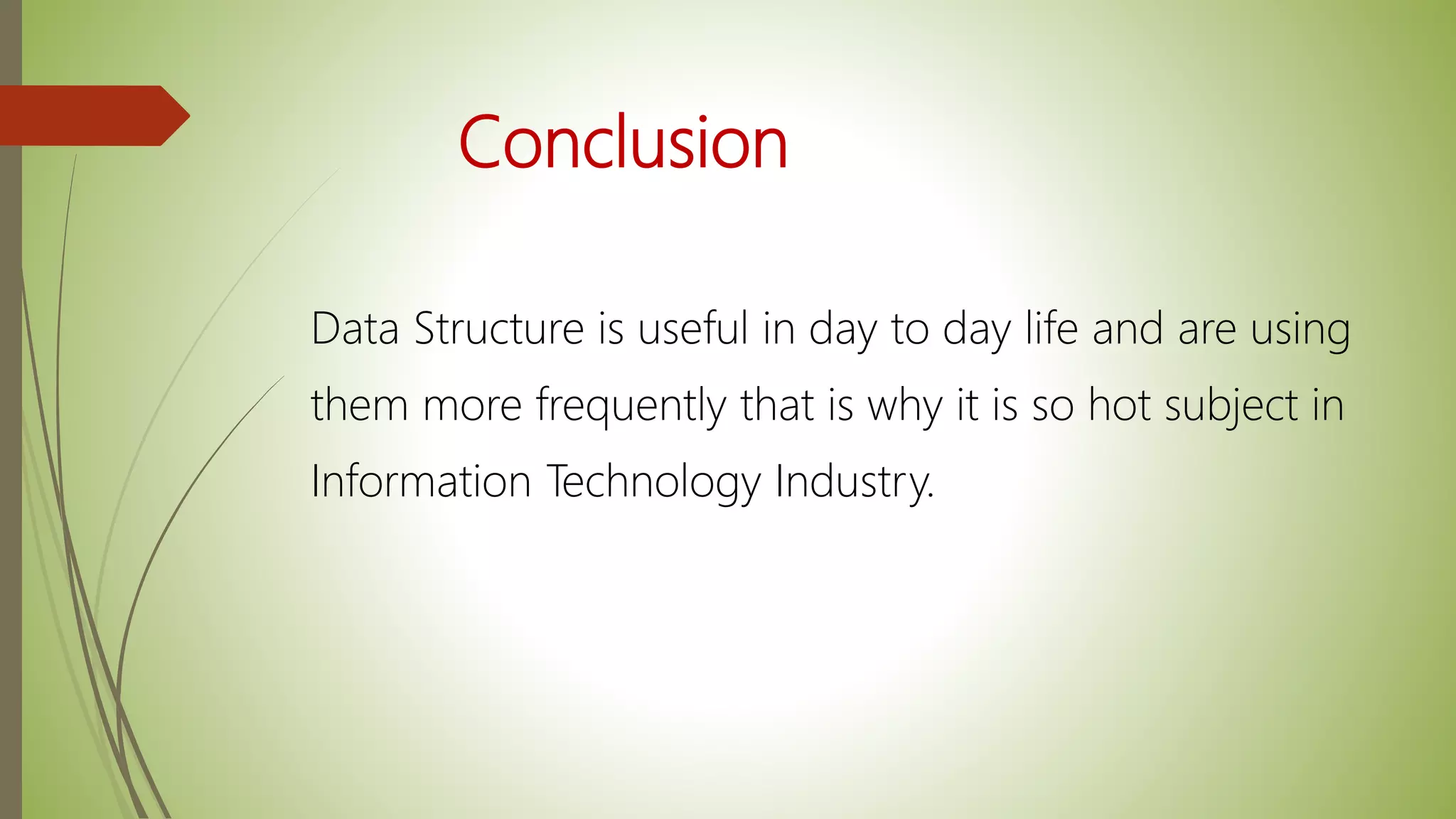 Conclusion

Data Structure is useful in day to day life and are using them more frequently that is why it is so hot subject in Information Technology Industry.